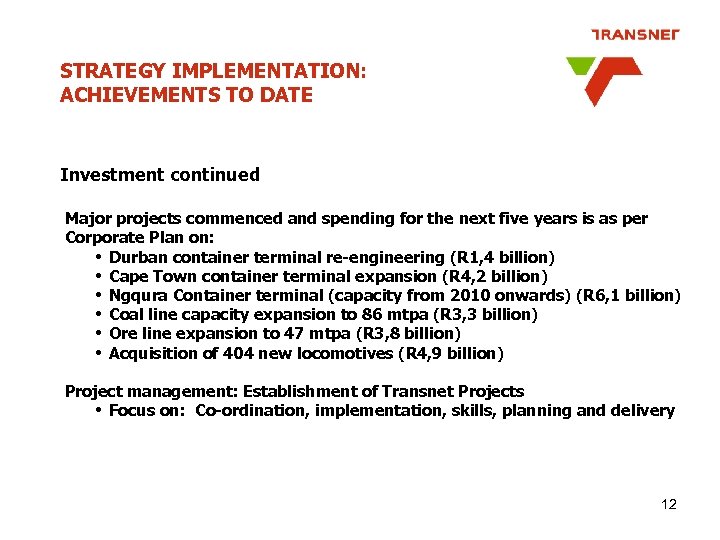 TRANSNET

STRATEGY IMPLEMENTATION:
ACHIEVEMENTS TO DATE

Investment continued

Major projects commenced and spending for the next five years is as per Corporate Plan on:
• Durban container terminal re-engineering (R1,4 billion)
• Cape Town container terminal expansion (R4,2 billion)
• Ngqura Container terminal (capacity from 2010 onwards) (R6,1 billion)
• Coal line capacity expansion to 86 mtpa (R3,3 billion)
• Ore line expansion to 47 mtpa (R3,8 billion)
• Acquisition of 404 new locomotives (R4,9 billion)

Project management: Establishment of Transnet Projects
• Focus on: Co-ordination, implementation, skills, planning and delivery

12